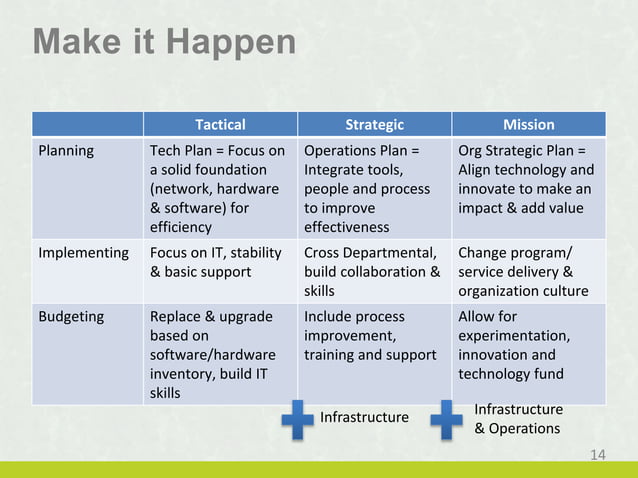 Make it Happen

| | Tactical | Strategic | Mission |
|---|---|---|---|
| Planning | Tech Plan = Focus on a solid foundation (network, hardware & software) for efficiency | Operations Plan = Integrate tools, people and process to improve effectiveness | Org Strategic Plan = Align technology and innovate to make an impact & add value |
| Implementing | Focus on IT, stability & basic support | Cross Departmental, build collaboration & skills | Change program/ service delivery & organization culture |
| Budgeting | Replace & upgrade based on software/hardware inventory, build IT skills | Include process improvement, training and support | Allow for experimentation, innovation and technology fund |

Infrastructure

Infrastructure & Operations

14